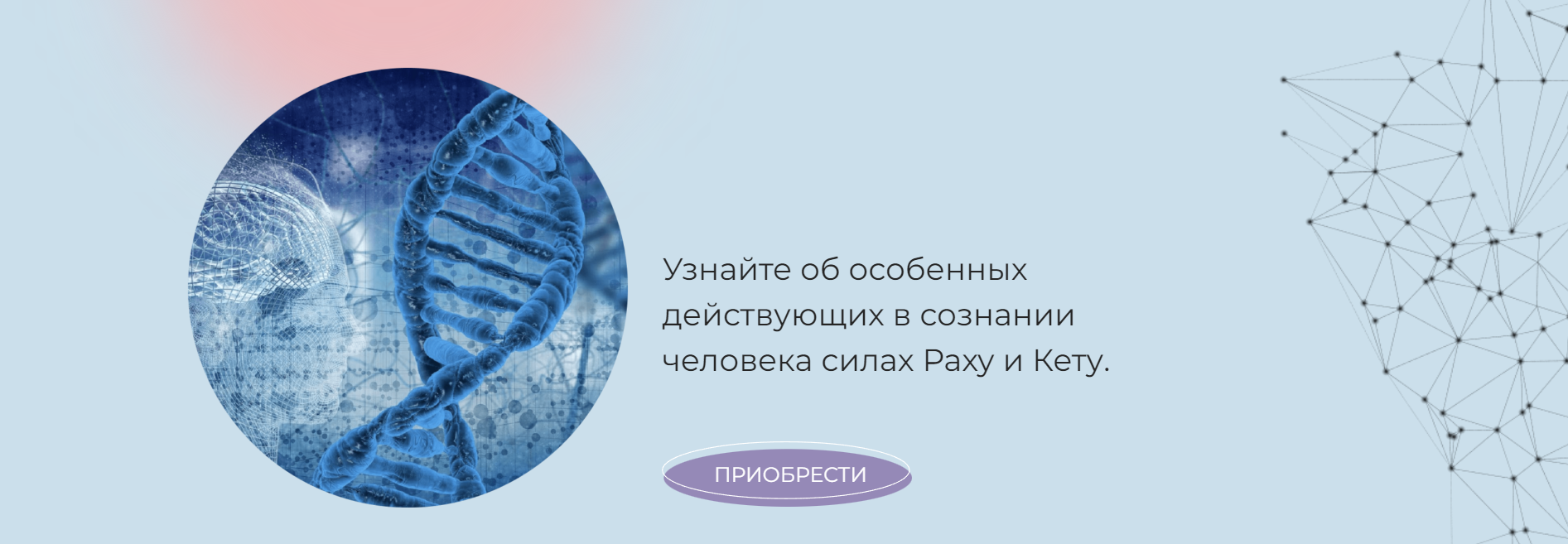 Узнайте об особенных действующих в сознании человека силах Раху и Кету.

ПРИОБРЕСТИ